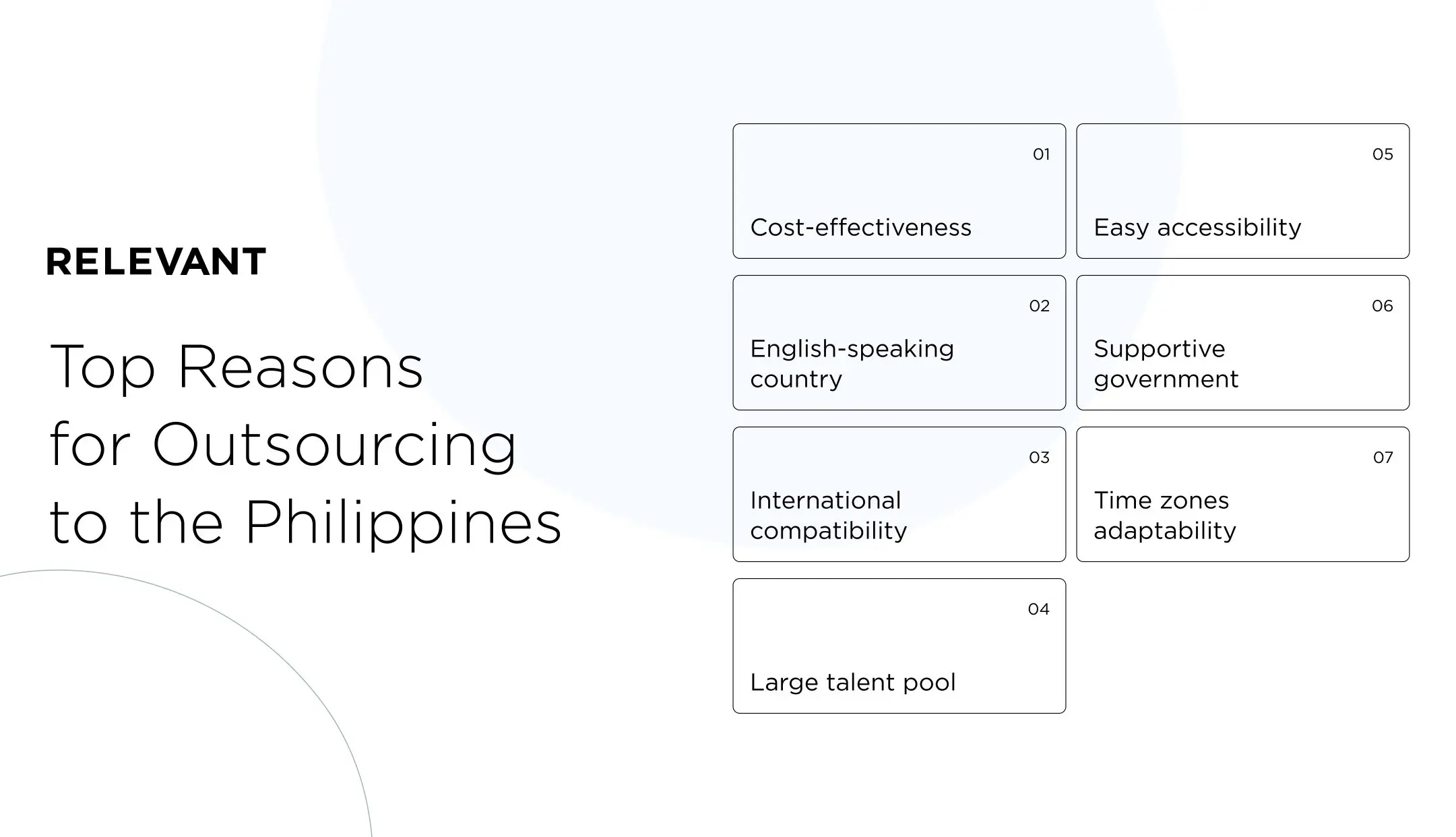 RELEVANT

Top Reasons for Outsourcing to the Philippines

01
Cost-effectiveness

02
English-speaking country

03
International compatibility

04
Large talent pool

05
Easy accessibility

06
Supportive government

07
Time zones adaptability